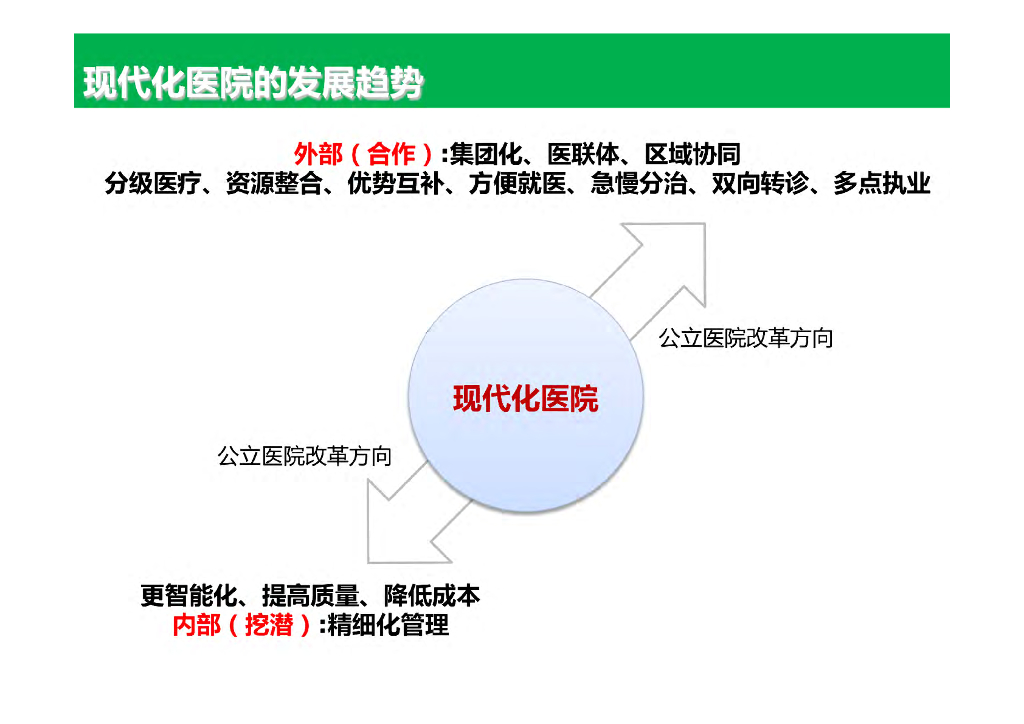 现代化医院的发展趋势

外部（合作）:集团化、医联体、区域协同
分级医疗、资源整合、优势互补、方便就医、急慢分治、双向转诊、多点执业

公立医院改革方向

现代化医院

公立医院改革方向

更智能化、提高质量、降低成本
内部（挖潜）:精细化管理